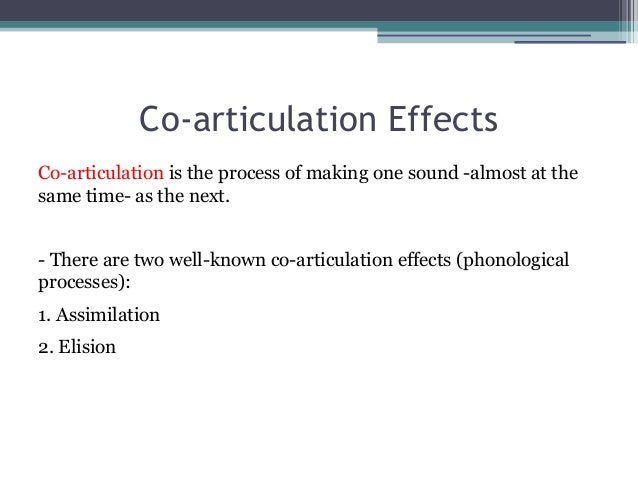 Co-articulation Effects

Co-articulation is the process of making one sound -almost at the same time- as the next.

- There are two well-known co-articulation effects (phonological processes):

1. Assimilation

2. Elision